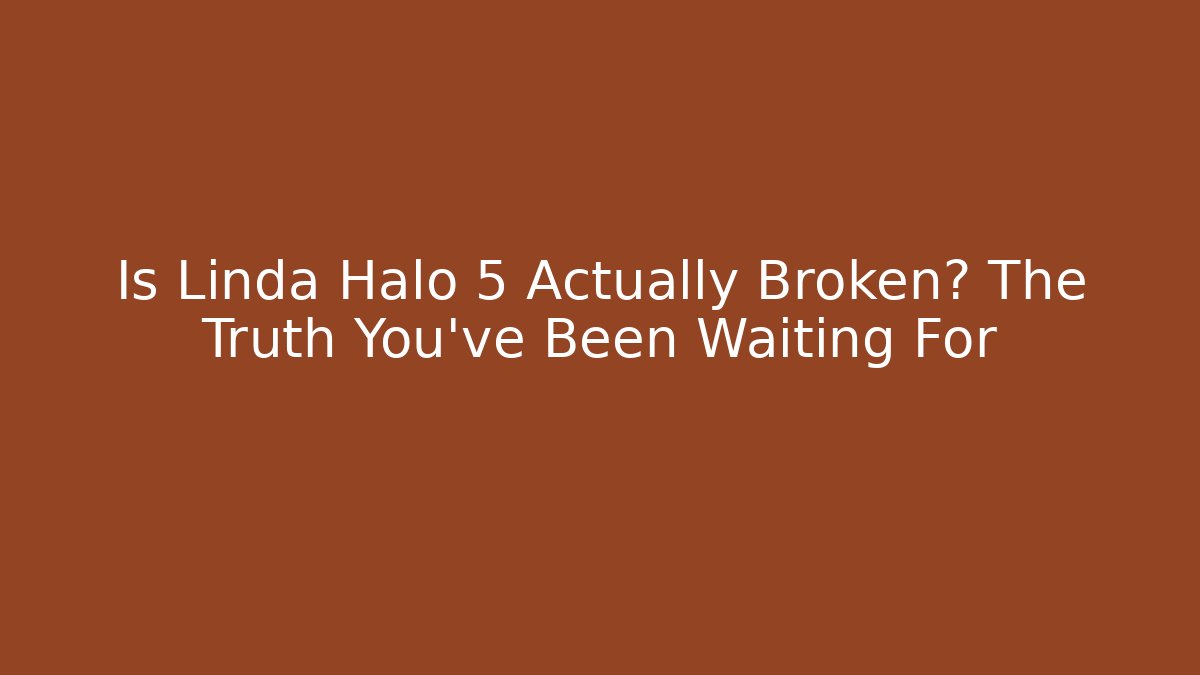 Is Linda Halo 5 Actually Broken? The Truth You've Been Waiting For